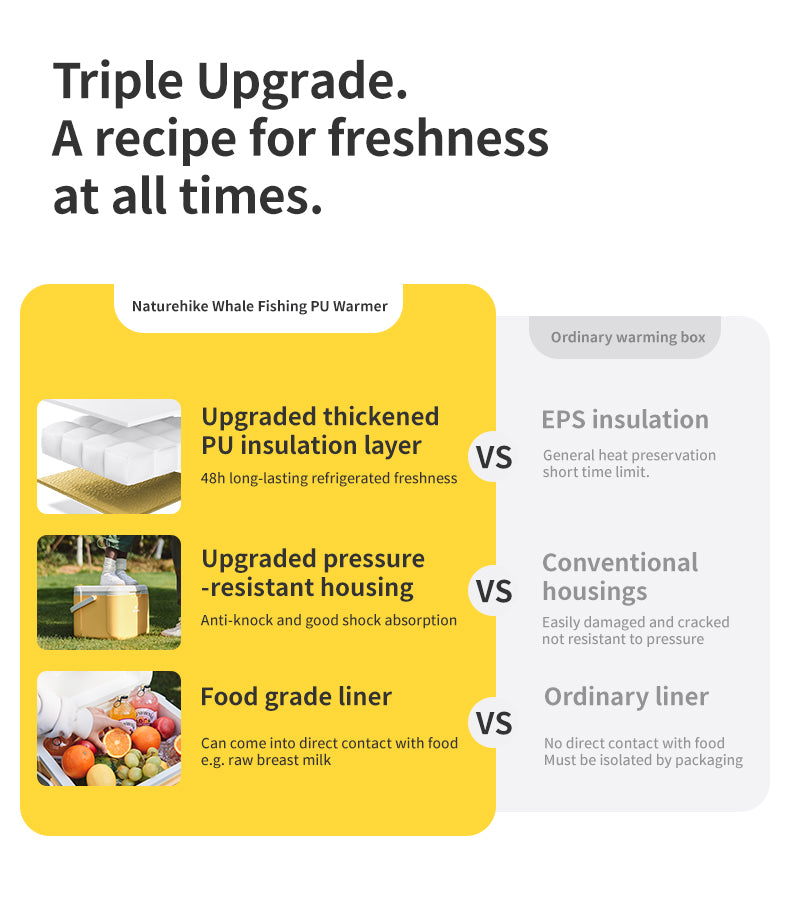 Triple Upgrade.
A recipe for freshness at all times.

Naturehike Whale Fishing PU Warmer

Upgraded thickened PU insulation layer
48h long-lasting refrigerated freshness

Upgraded pressure -resistant housing
Anti-knock and good shock absorption

Food grade liner
Can come into direct contact with food e.g. raw breast milk

VS
VS
VS

Ordinary warming box

EPS insulation
General heat preservation short time limit.

Conventional housings
Easily damaged and cracked not resistant to pressure

Ordinary liner
No direct contact with food Must be isolated by packaging